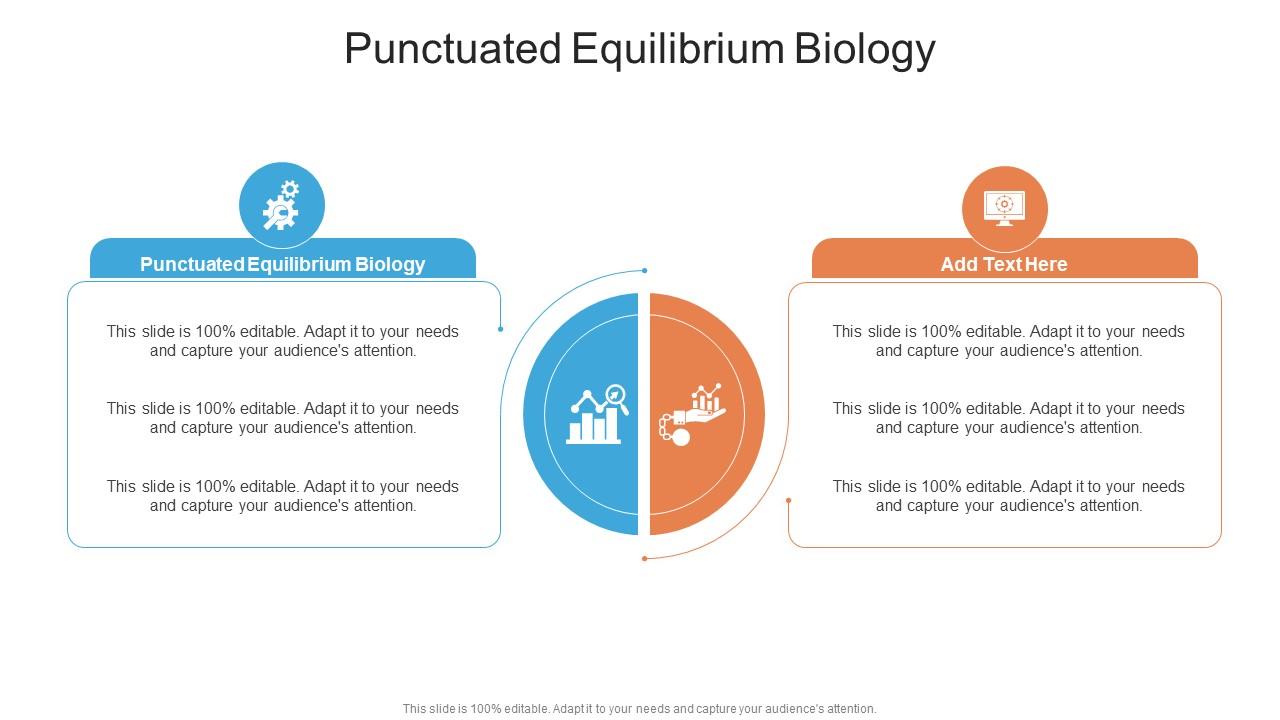 Punctuated Equilibrium Biology

Punctuated Equilibrium Biology

This slide is 100% editable. Adapt it to your needs and capture your audience's attention.

This slide is 100% editable. Adapt it to your needs and capture your audience's attention.

This slide is 100% editable. Adapt it to your needs and capture your audience's attention.

Add Text Here

This slide is 100% editable. Adapt it to your needs and capture your audience's attention.

This slide is 100% editable. Adapt it to your needs and capture your audience's attention.

This slide is 100% editable. Adapt it to your needs and capture your audience's attention.

This slide is 100% editable. Adapt it to your needs and capture your audience's attention.